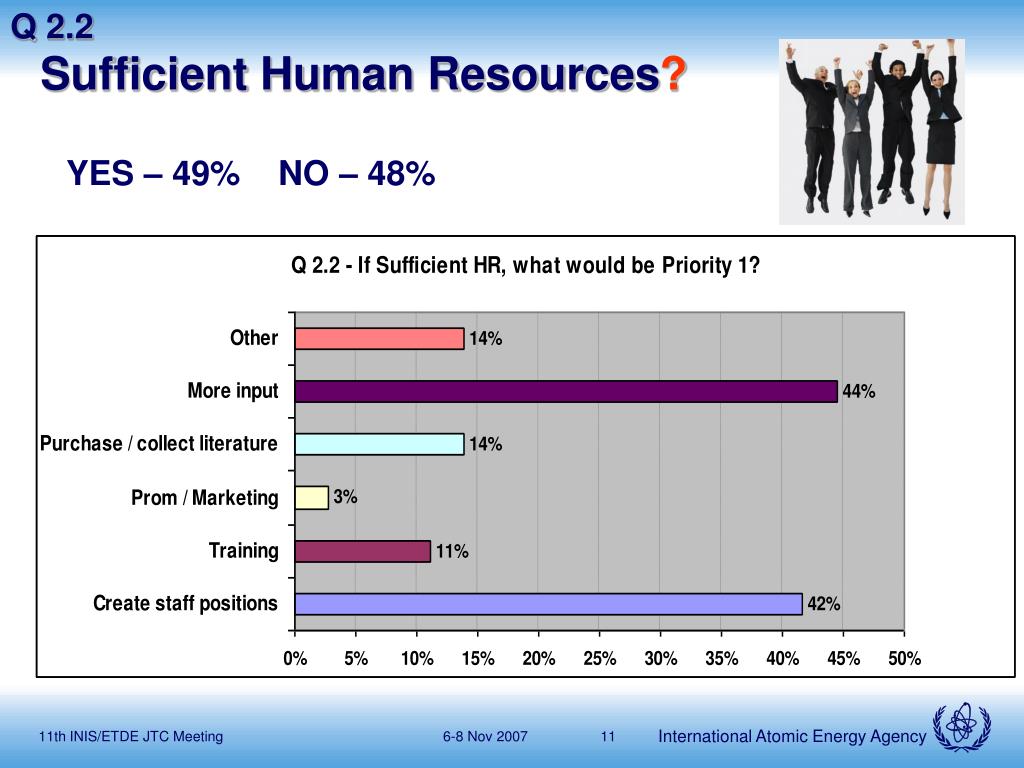 Q 2.2
Sufficient Human Resources?

YES – 49%    NO – 48%

Q 2.2 - If Sufficient HR, what would be Priority 1?

Other 14%
More input 44%
Purchase / collect literature 14%
Prom / Marketing 3%
Training 11%
Create staff positions 42%

0% 5% 10% 15% 20% 25% 30% 35% 40% 45% 50%

11th INIS/ETDE JTC Meeting    6-8 Nov 2007    11    International Atomic Energy Agency